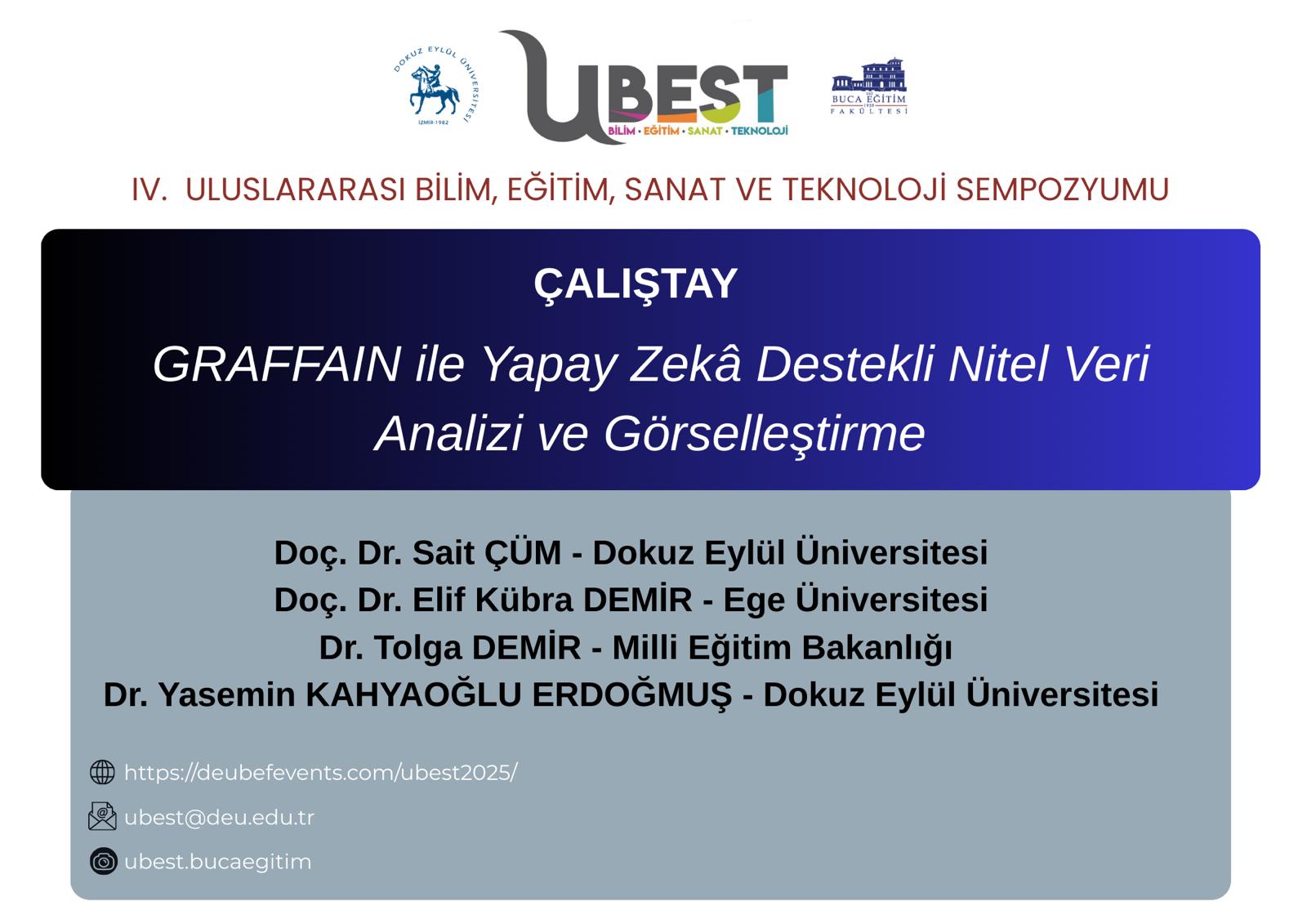 DOKUZ EYLÜL ÜNİVERSİTESİ
İZMİR-1982

UBEST
BİLİM • EĞİTİM • SANAT • TEKNOLOJİ

BUCA EĞİTİM
1959
FAKÜLTESİ

IV. ULUSLARARASI BİLİM, EĞİTİM, SANAT VE TEKNOLOJİ SEMPOZYUMU

ÇALIŞTAY

GRAFFAIN ile Yapay Zekâ Destekli Nitel Veri Analizi ve Görselleştirme

Doç. Dr. Sait ÇÜM - Dokuz Eylül Üniversitesi
Doç. Dr. Elif Kübra DEMİR - Ege Üniversitesi
Dr. Tolga DEMİR - Milli Eğitim Bakanlığı
Dr. Yasemin KAHYAOĞLU ERDOĞMUŞ - Dokuz Eylül Üniversitesi

https://deubefevents.com/ubest2025/

ubest@deu.edu.tr

ubest.bucaegitim